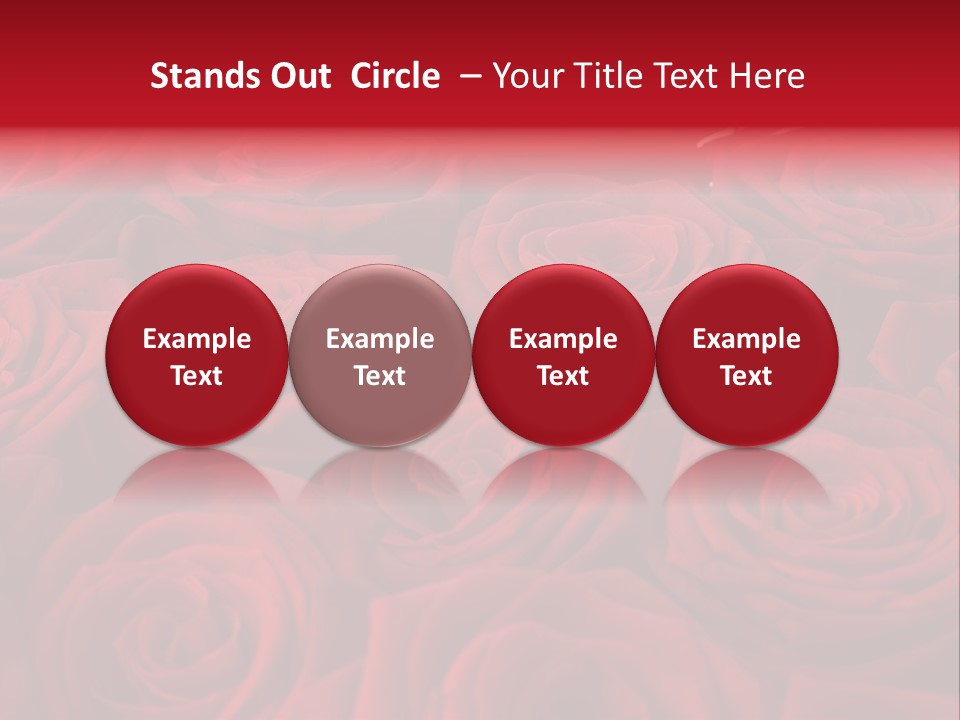 Stands Out Circle – Your Title Text Here

Example Text

Example Text

Example Text

Example Text